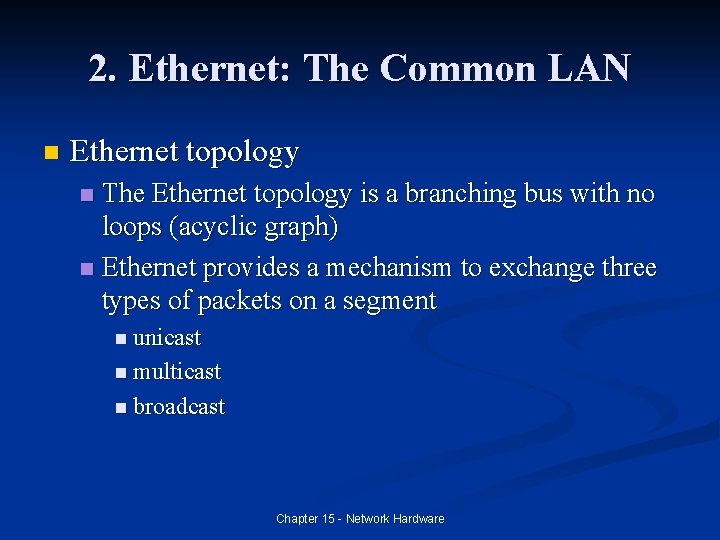 2. Ethernet: The Common LAN

Ethernet topology

The Ethernet topology is a branching bus with no loops (acyclic graph)

Ethernet provides a mechanism to exchange three types of packets on a segment

unicast

multicast

broadcast

Chapter 15 - Network Hardware